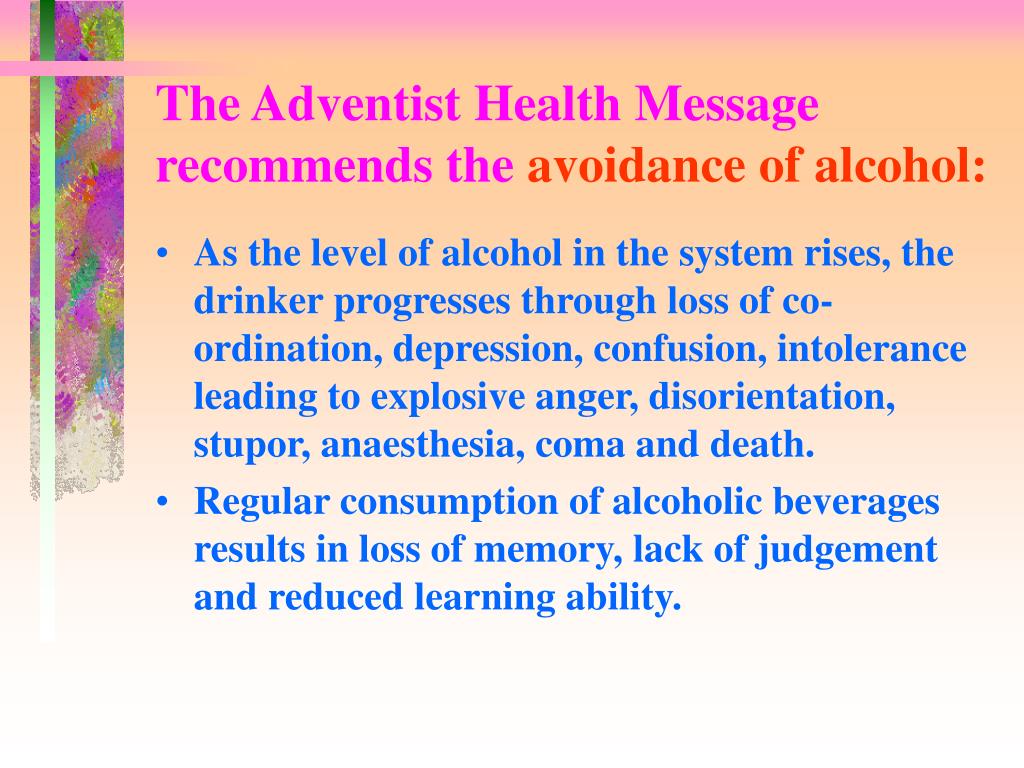 The Adventist Health Message recommends the avoidance of alcohol:

• As the level of alcohol in the system rises, the drinker progresses through loss of co-ordination, depression, confusion, intolerance leading to explosive anger, disorientation, stupor, anaesthesia, coma and death.

• Regular consumption of alcoholic beverages results in loss of memory, lack of judgement and reduced learning ability.